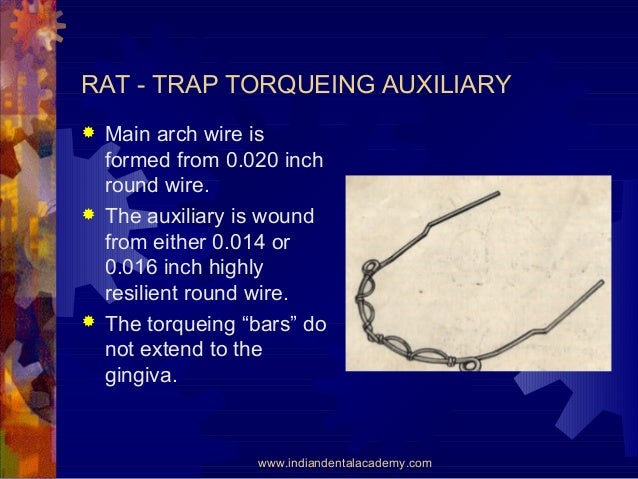 RAT - TRAP TORQUEING AUXILIARY

Main arch wire is formed from 0.020 inch round wire.

The auxiliary is wound from either 0.014 or 0.016 inch highly resilient round wire.

The torqueing “bars” do not extend to the gingiva.

www.indiandentalacademy.com